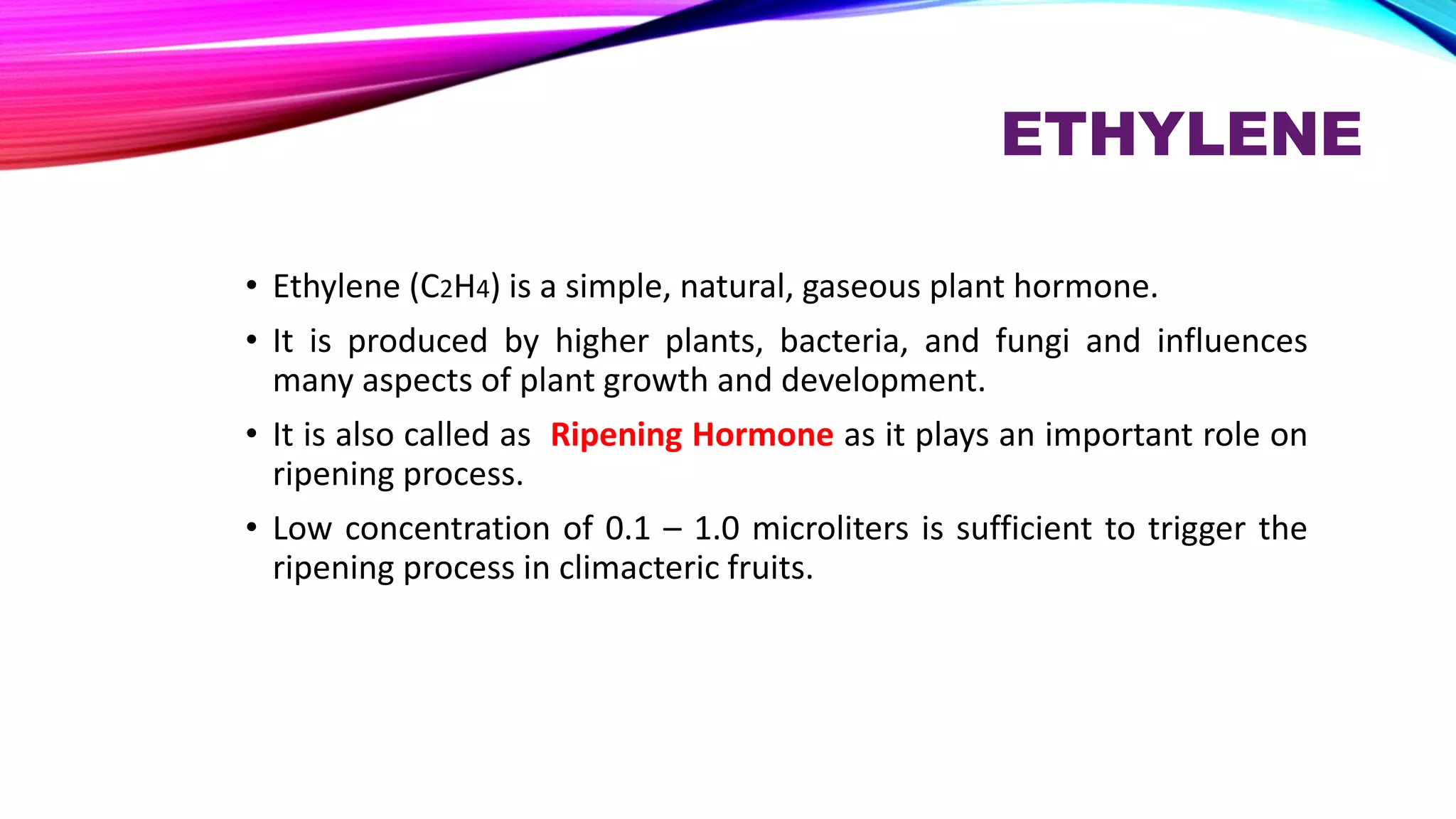 ETHYLENE

• Ethylene ($C_2H_4$) is a simple, natural, gaseous plant hormone.

• It is produced by higher plants, bacteria, and fungi and influences many aspects of plant growth and development.

• It is also called as Ripening Hormone as it plays an important role on ripening process.

• Low concentration of 0.1 – 1.0 microliters is sufficient to trigger the ripening process in climacteric fruits.